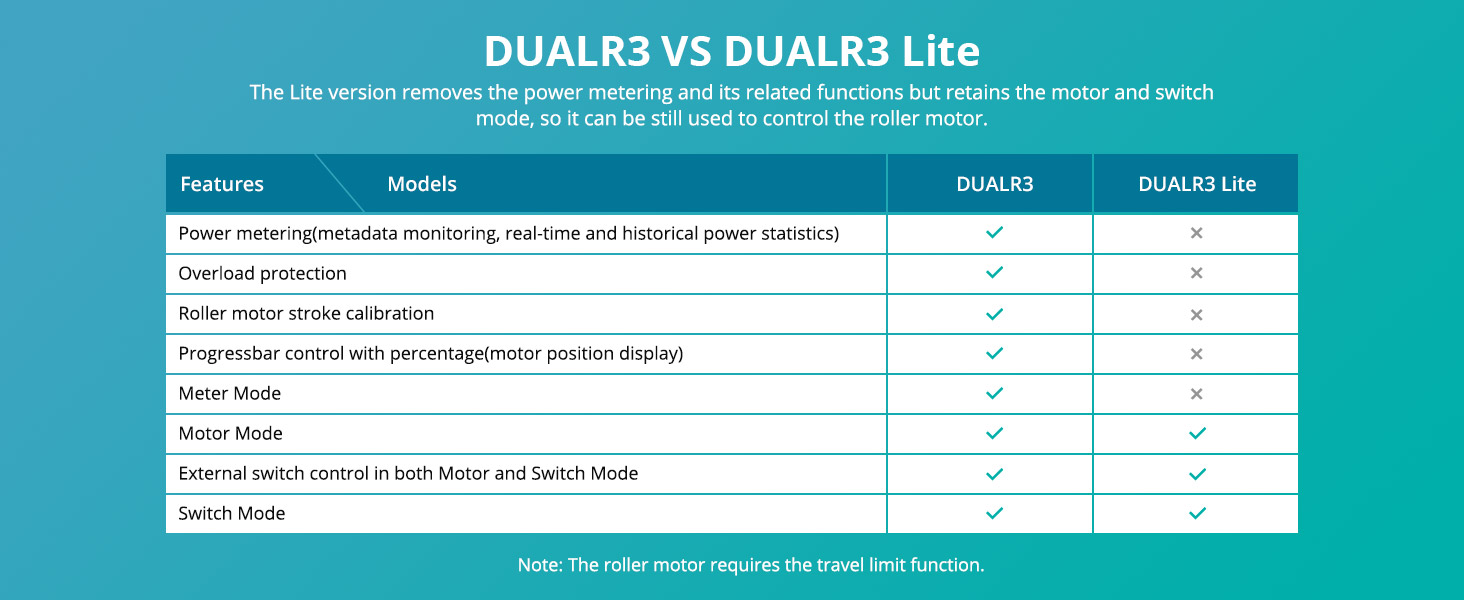 DUALR3 VS DUALR3 Lite

The Lite version removes the power metering and its related functions but retains the motor and switch mode, so it can be still used to control the roller motor.

| Features Models | DUALR3 | DUALR3 Lite |
|---|---|---|
| Power metering(metadata monitoring, real-time and historical power statistics) | ✓ | × |
| Overload protection | ✓ | × |
| Roller motor stroke calibration | ✓ | × |
| Progressbar control with percentage(motor position display) | ✓ | × |
| Meter Mode | ✓ | × |
| Motor Mode | ✓ | ✓ |
| External switch control in both Motor and Switch Mode | ✓ | ✓ |
| Switch Mode | ✓ | ✓ |

Note: The roller motor requires the travel limit function.